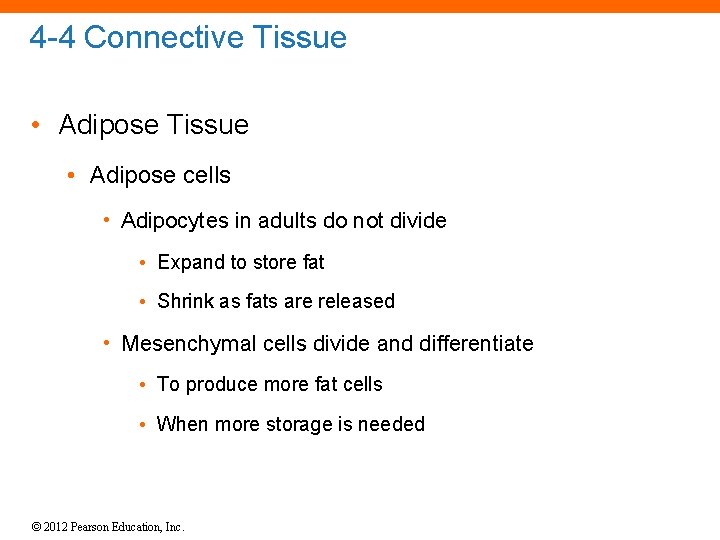 4-4 Connective Tissue

• Adipose Tissue

• Adipose cells

• Adipocytes in adults do not divide

• Expand to store fat

• Shrink as fats are released

• Mesenchymal cells divide and differentiate

• To produce more fat cells

• When more storage is needed

© 2012 Pearson Education, Inc.